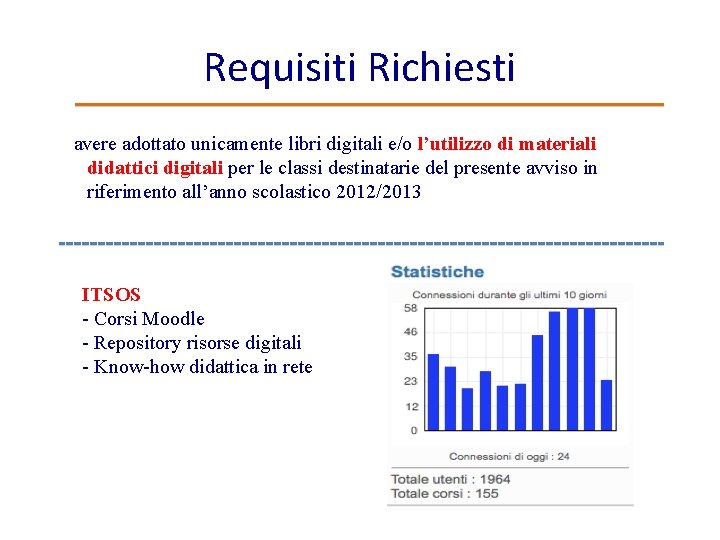 Requisiti Richiesti

avere adottato unicamente libri digitali e/o l'utilizzo di materiali didattici digitali per le classi destinatarie del presente avviso in riferimento all'anno scolastico 2012/2013

ITSOS
- Corsi Moodle
- Repository risorse digitali
- Know-how didattica in rete

Statistiche

Connessioni durante gli ultimi 10 giorni

58
46
35
23
12
0

Connessioni di oggi : 24

Totale utenti : 1964
Totale corsi : 155